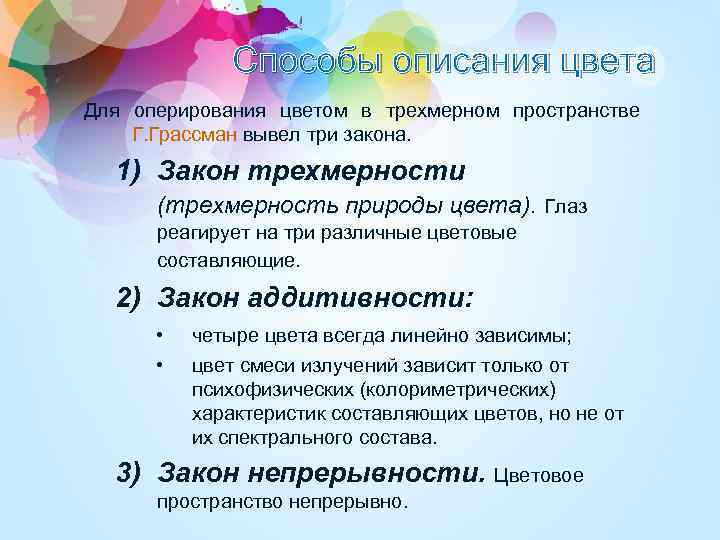 Способы описания цвета

Для оперирования цветом в трехмерном пространстве Г.Грассман вывел три закона.

1) Закон трехмерности (трехмерность природы цвета). Глаз реагирует на три различные цветовые составляющие.

2) Закон аддитивности:

• четыре цвета всегда линейно зависимы;

• цвет смеси излучений зависит только от психофизических (колориметрических) характеристик составляющих цветов, но не от их спектрального состава.

3) Закон непрерывности. Цветовое пространство непрерывно.